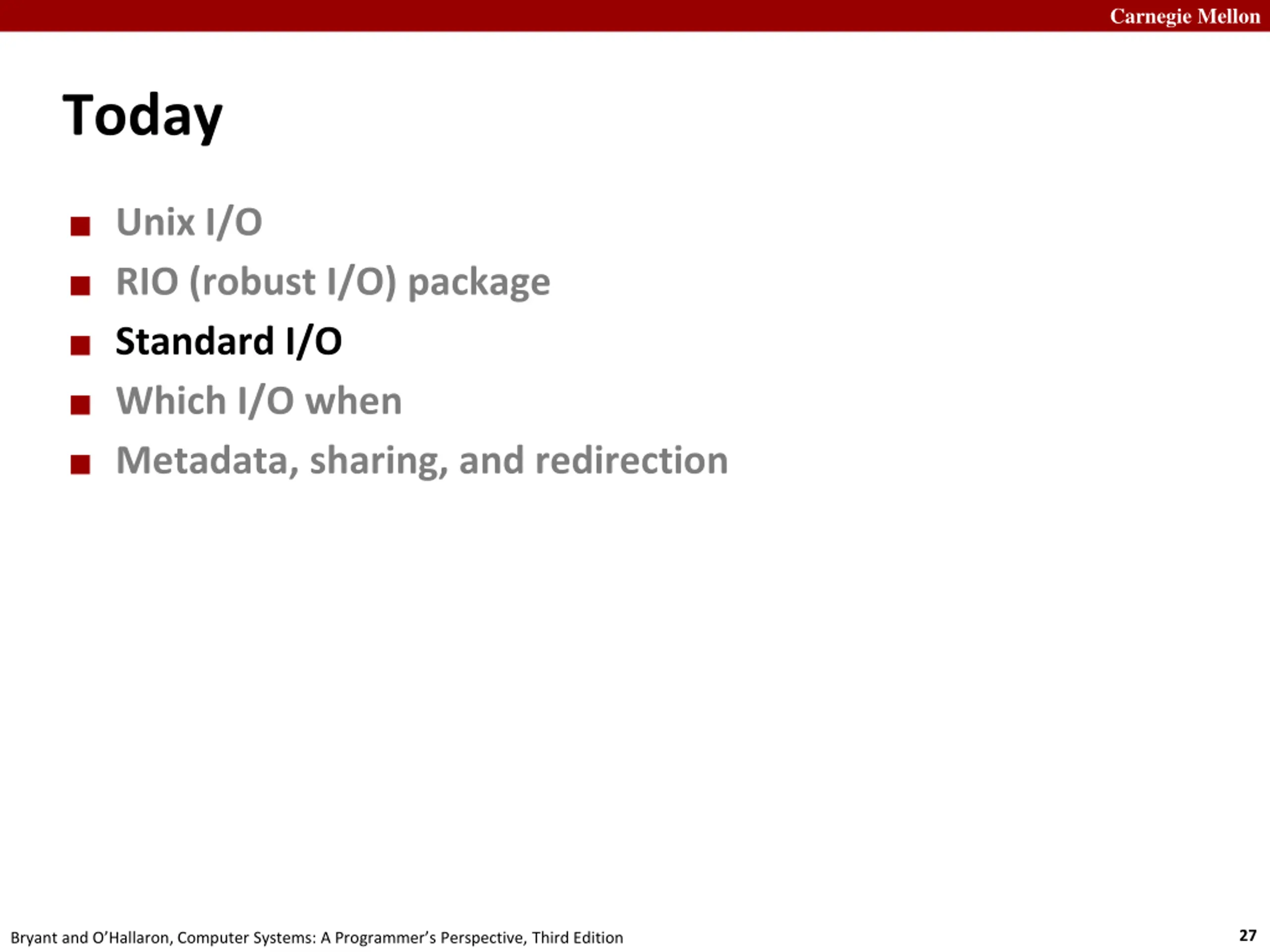 Carnegie Mellon

Today

- Unix I/O
- RIO (robust I/O) package
- Standard I/O
- Which I/O when
- Metadata, sharing, and redirection

Bryant and O'Hallaron, Computer Systems: A Programmer's Perspective, Third Edition

27